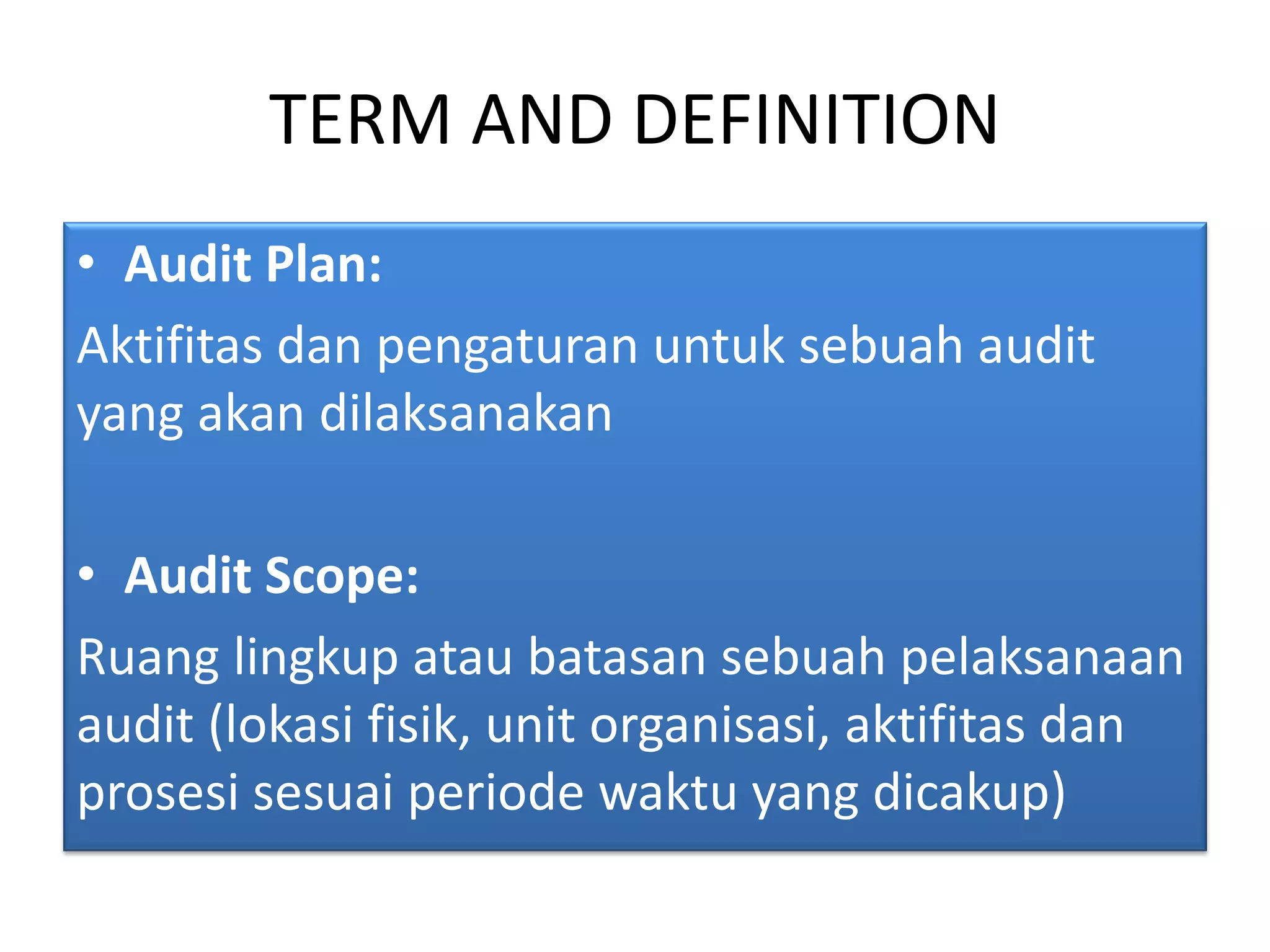 TERM AND DEFINITION

• Audit Plan:

Aktifitas dan pengaturan untuk sebuah audit yang akan dilaksanakan

• Audit Scope:

Ruang lingkup atau batasan sebuah pelaksanaan audit (lokasi fisik, unit organisasi, aktifitas dan prosesi sesuai periode waktu yang dicakup)